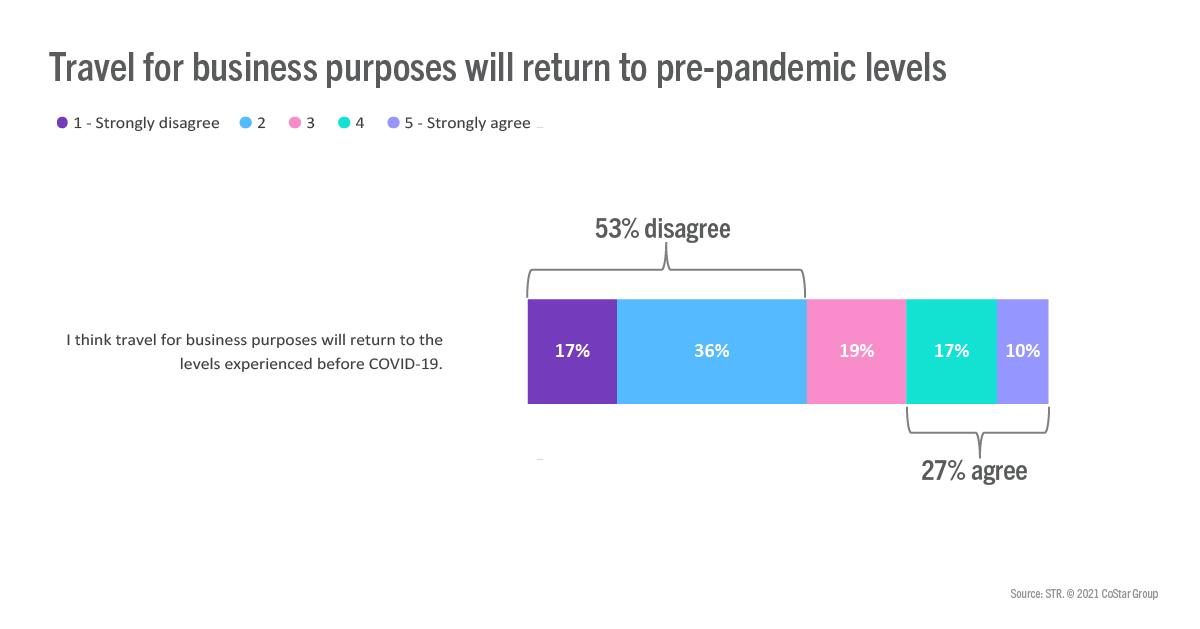 Travel for business purposes will return to pre-pandemic levels

1 - Strongly disagree
2
3
4
5 - Strongly agree

53% disagree

I think travel for business purposes will return to the levels experienced before COVID-19.

17%
36%
19%
17%
10%

27% agree

Source: STR. © 2021 CoStar Group